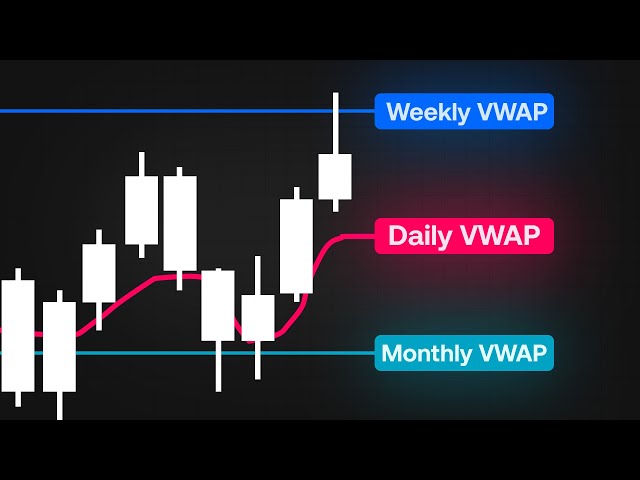 Weekly VWAP
Daily VWAP
Monthly VWAP